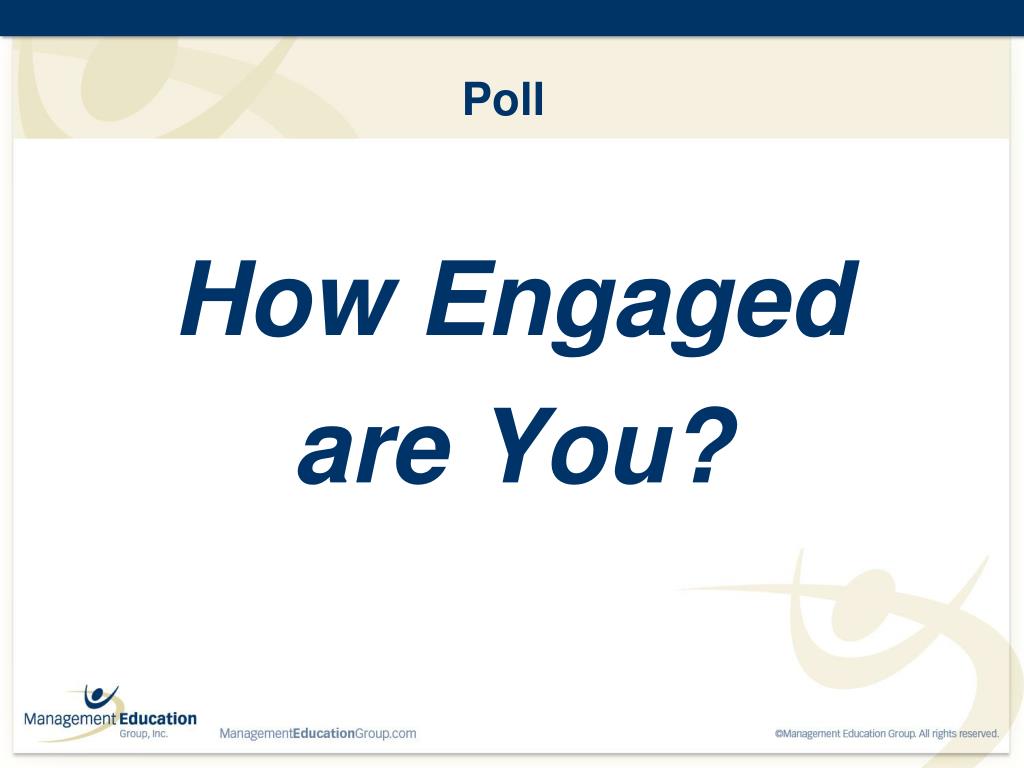 Poll

How Engaged are You?

Management Education Group, Inc.

ManagementEducationGroup.com

©Management Education Group. All rights reserved.